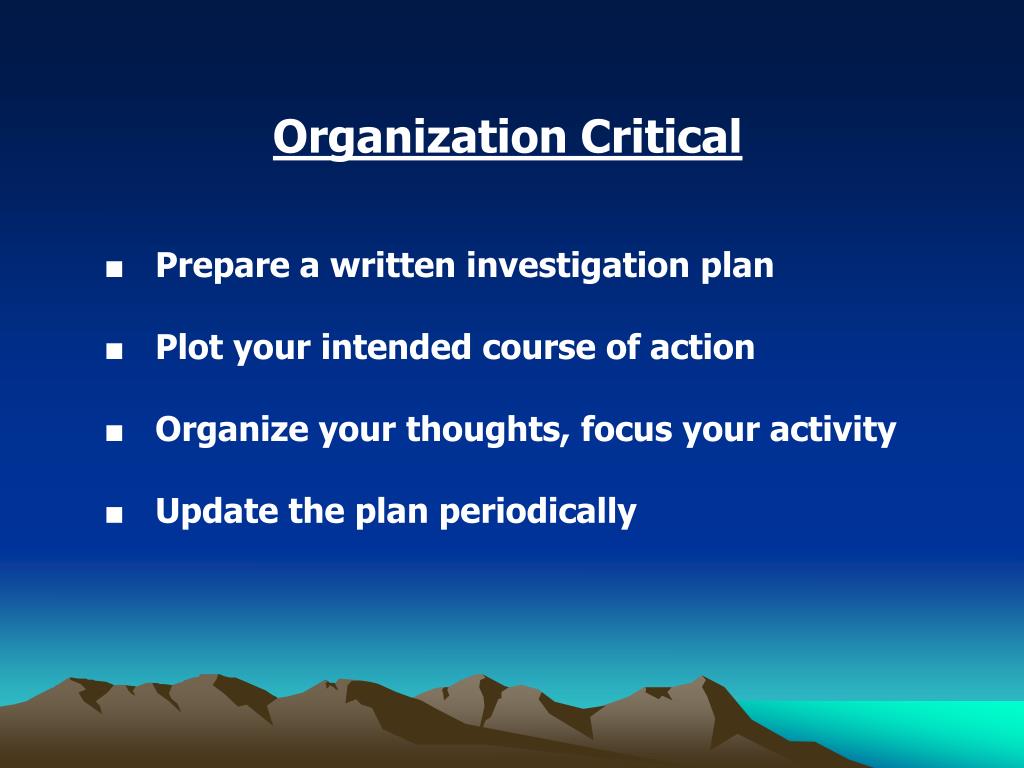 Organization Critical

■ Prepare a written investigation plan

■ Plot your intended course of action

■ Organize your thoughts, focus your activity

■ Update the plan periodically